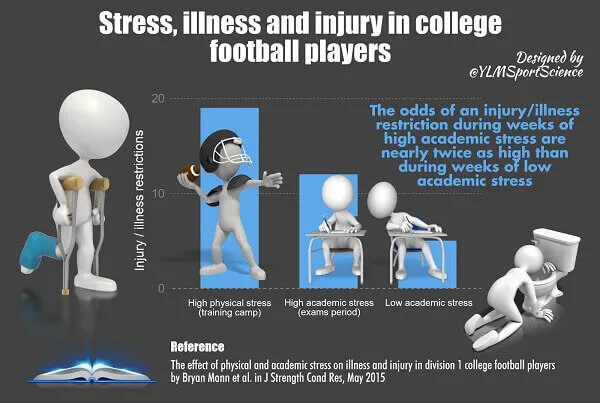 Stress, illness and injury in college football players

Designed by @YLMSportScience

The odds of an injury/illness restriction during weeks of high academic stress are nearly twice as high than during weeks of low academic stress

Injury / illness restrictions

20

10

0

High physical stress (training camp)

High academic stress (exams period)

Low academic stress

Reference

The effect of physical and academic stress on illness and injury in division 1 college football players by Bryan Mann et al. in J Strength Cond Res, May 2015